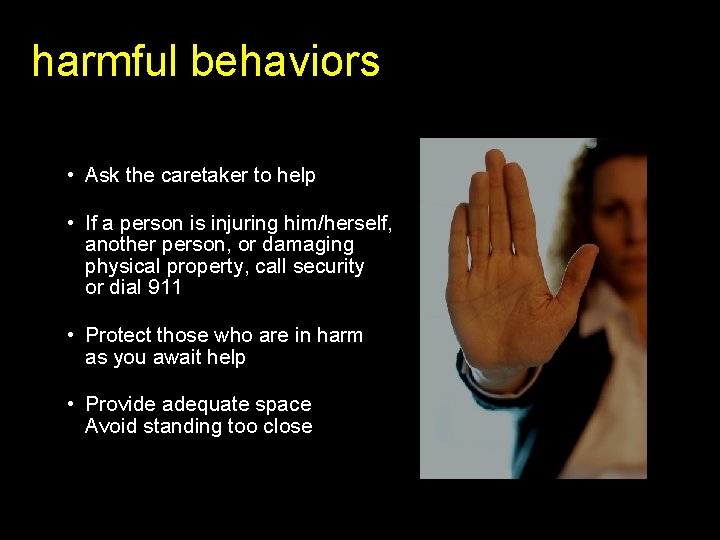 harmful behaviors

• Ask the caretaker to help

• If a person is injuring him/herself, another person, or damaging physical property, call security or dial 911

• Protect those who are in harm as you await help

• Provide adequate space
Avoid standing too close